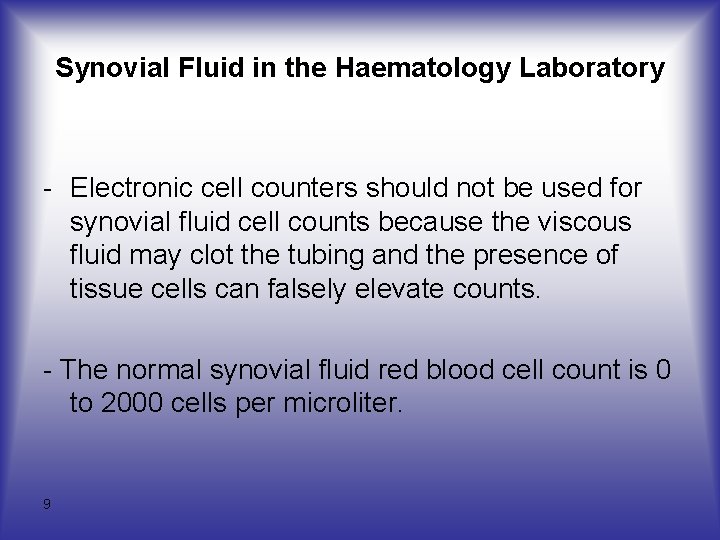 Synovial Fluid in the Haematology Laboratory

- Electronic cell counters should not be used for synovial fluid cell counts because the viscous fluid may clot the tubing and the presence of tissue cells can falsely elevate counts.

- The normal synovial fluid red blood cell count is 0 to 2000 cells per microliter.

9